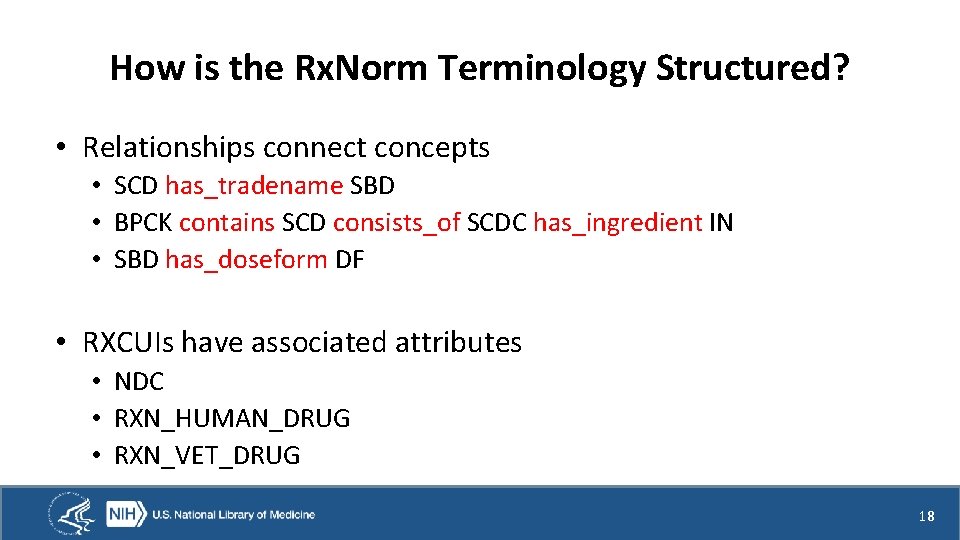 How is the RxNorm Terminology Structured?

• Relationships connect concepts
  • SCD has_tradename SBD
  • BPCK contains SCD consists_of SCDC has_ingredient IN
  • SBD has_doseform DF

• RXCUIs have associated attributes
  • NDC
  • RXN_HUMAN_DRUG
  • RXN_VET_DRUG

NIH U.S. National Library of Medicine

18